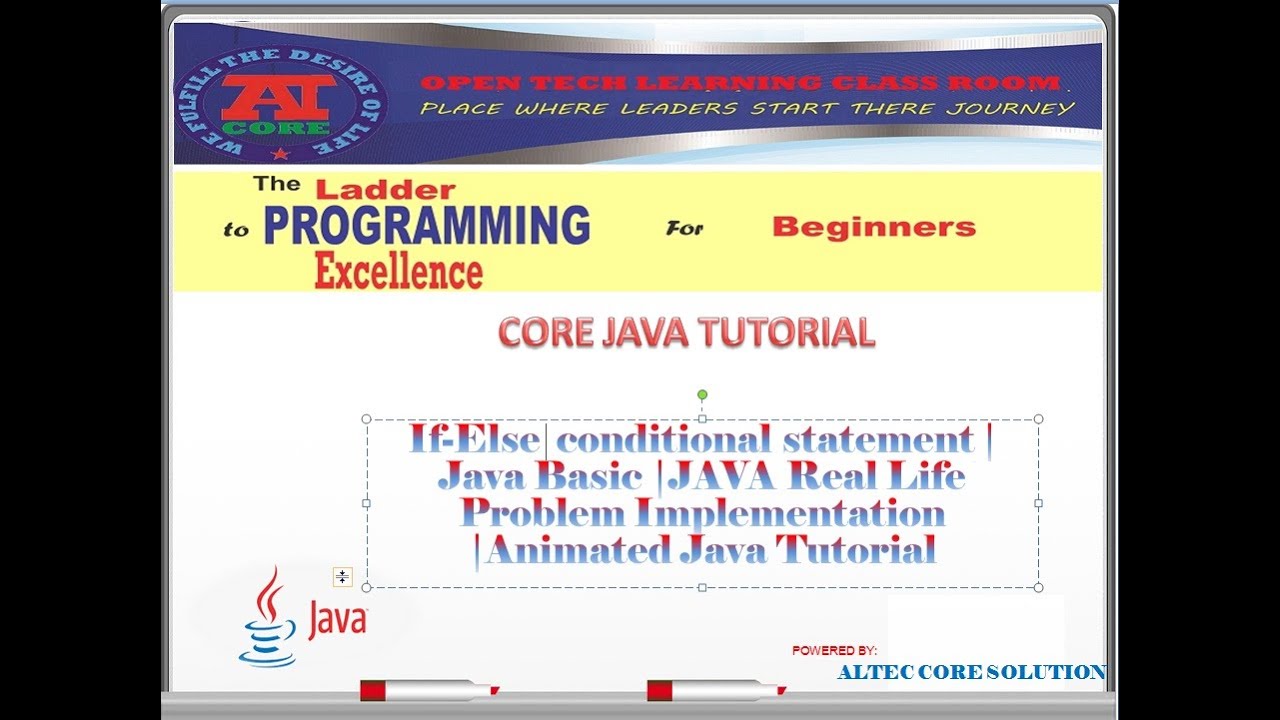 WE FULFILL THE DESIRE OF LIFE
AI
CORE
OPEN TECH LEARNING CLASS ROOM
PLACE WHERE LEADERS START THERE JOURNEY

The Ladder to PROGRAMMING Excellence For Beginners

CORE JAVA TUTORIAL

If-Else| conditional statement | Java Basic |JAVA Real Life Problem Implementation |Animated Java Tutorial

Java

POWERED BY:
ALTEC CORE SOLUTION